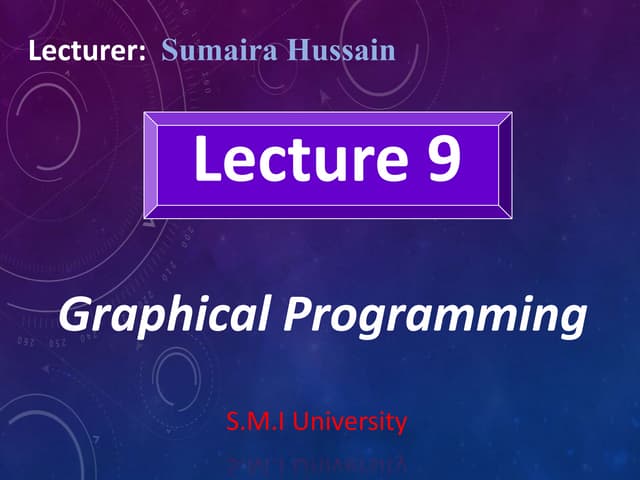 Lecturer: Sumaira Hussain

Lecture 9

Graphical Programming

S.M.I University